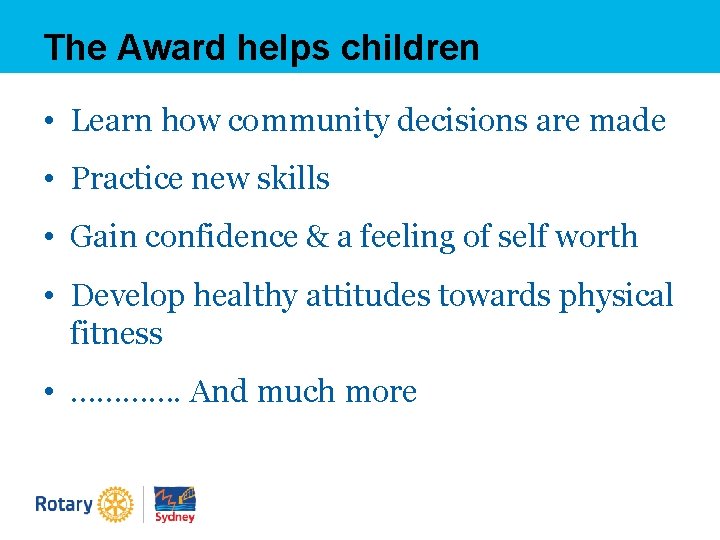 The Award helps children

• Learn how community decisions are made
• Practice new skills
• Gain confidence & a feeling of self worth
• Develop healthy attitudes towards physical fitness
• …………. And much more

Rotary

Sydney